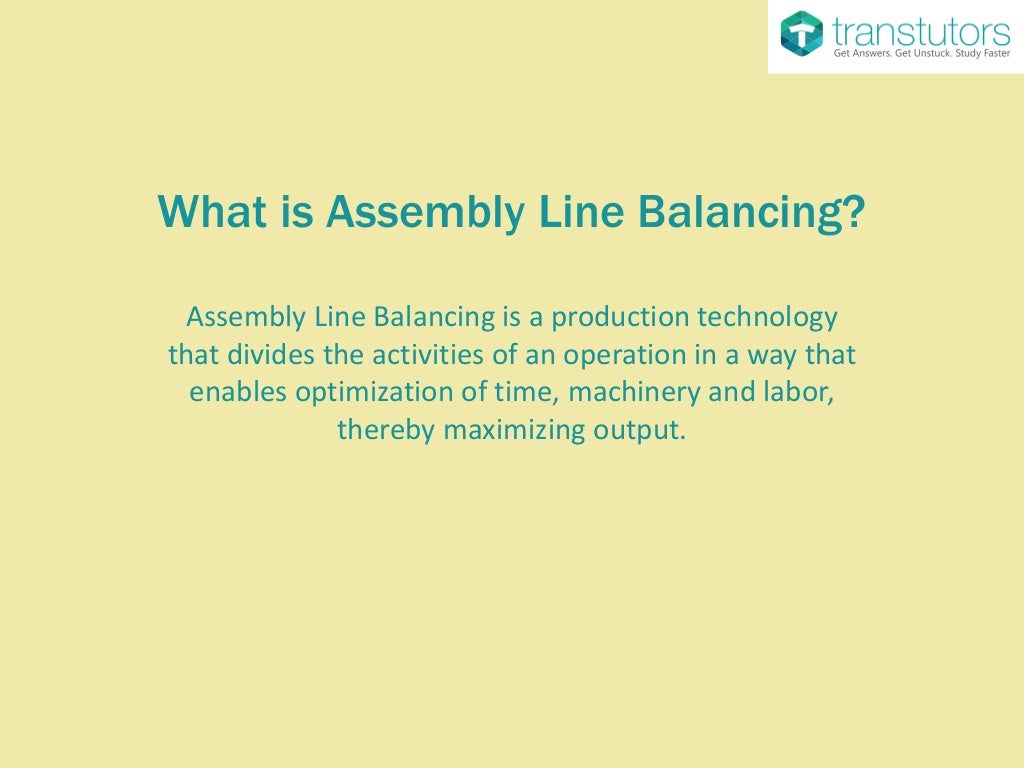 transtutors
Get Answers. Get Unstuck. Study Faster

What is Assembly Line Balancing?

Assembly Line Balancing is a production technology that divides the activities of an operation in a way that enables optimization of time, machinery and labor, thereby maximizing output.